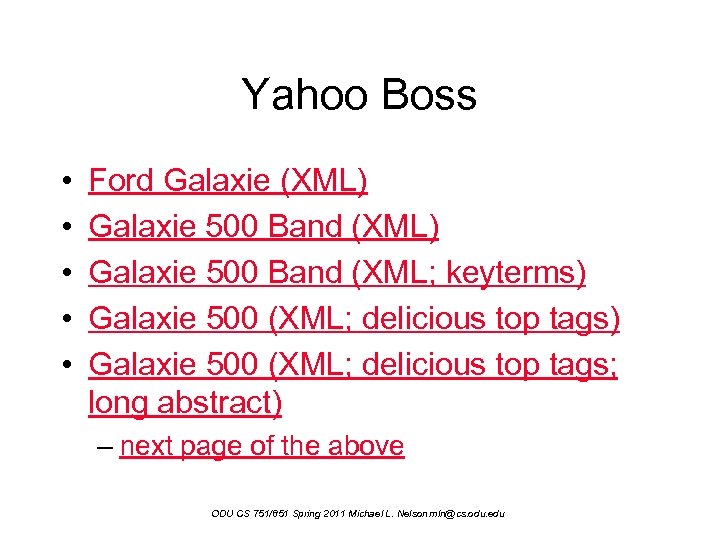 Yahoo Boss

• Ford Galaxie (XML)
• Galaxie 500 Band (XML)
• Galaxie 500 Band (XML; keyterms)
• Galaxie 500 (XML; delicious top tags)
• Galaxie 500 (XML; delicious top tags; long abstract)
– next page of the above

ODU CS 751/851 Spring 2011 Michael L. Nelson mln@cs.odu.edu